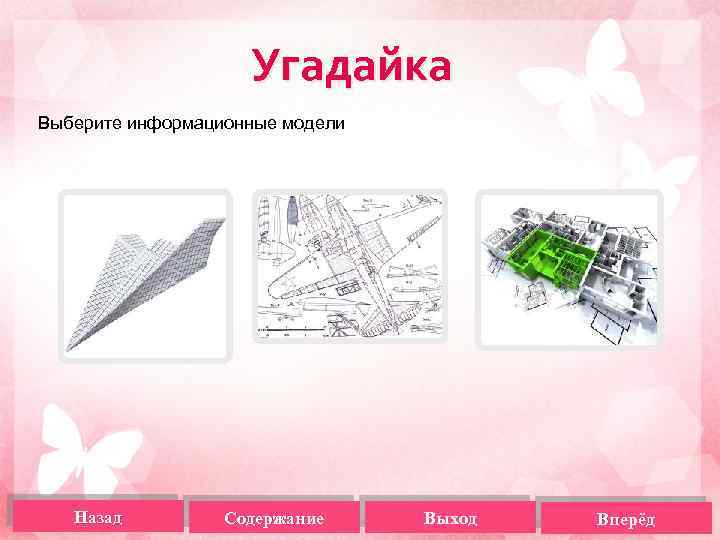 Угадайка

Выберите информационные модели

Назад Содержание Выход Вперёд